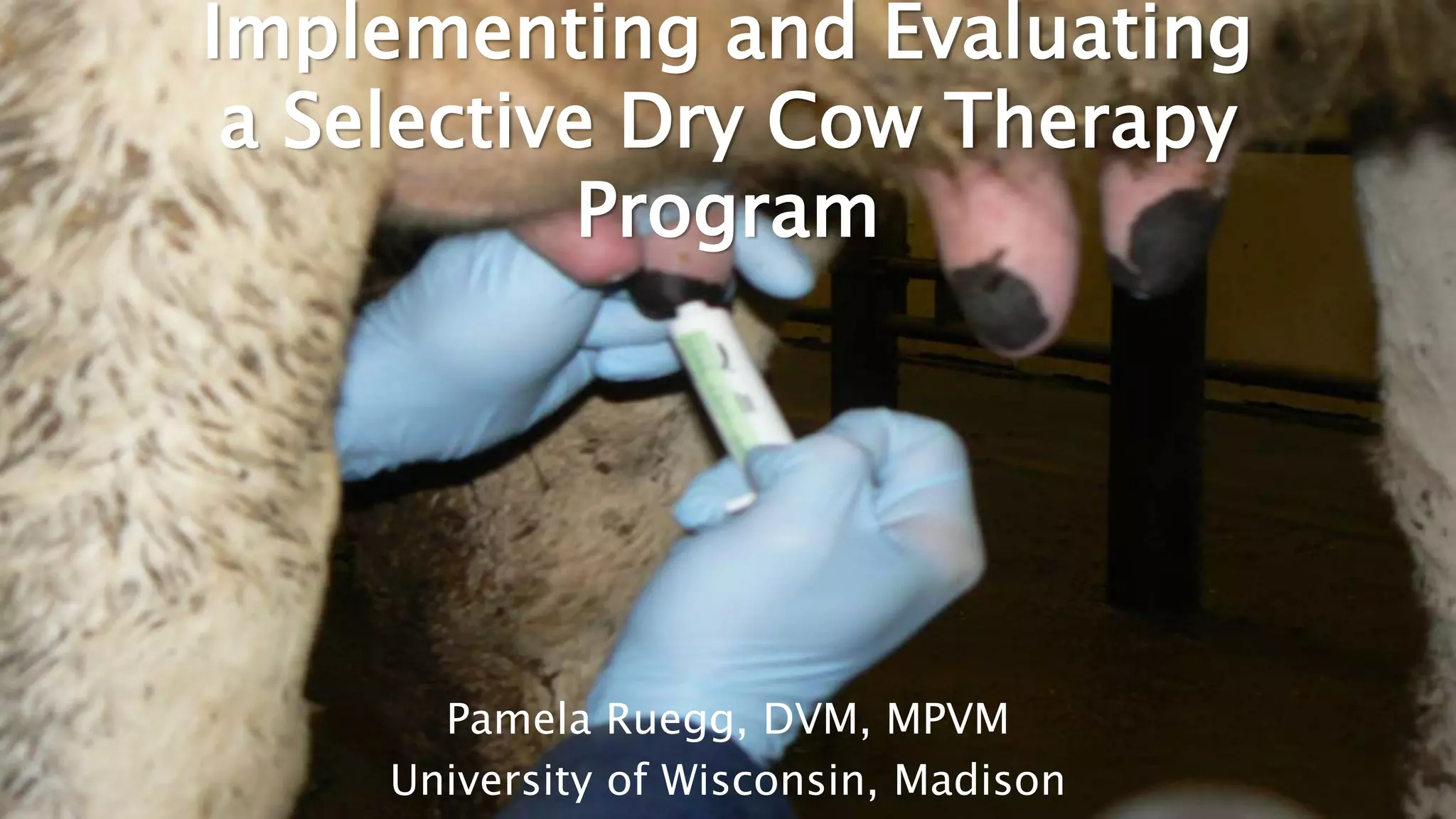 Implementing and Evaluating a Selective Dry Cow Therapy Program

Pamela Ruegg, DVM, MPVM
University of Wisconsin, Madison